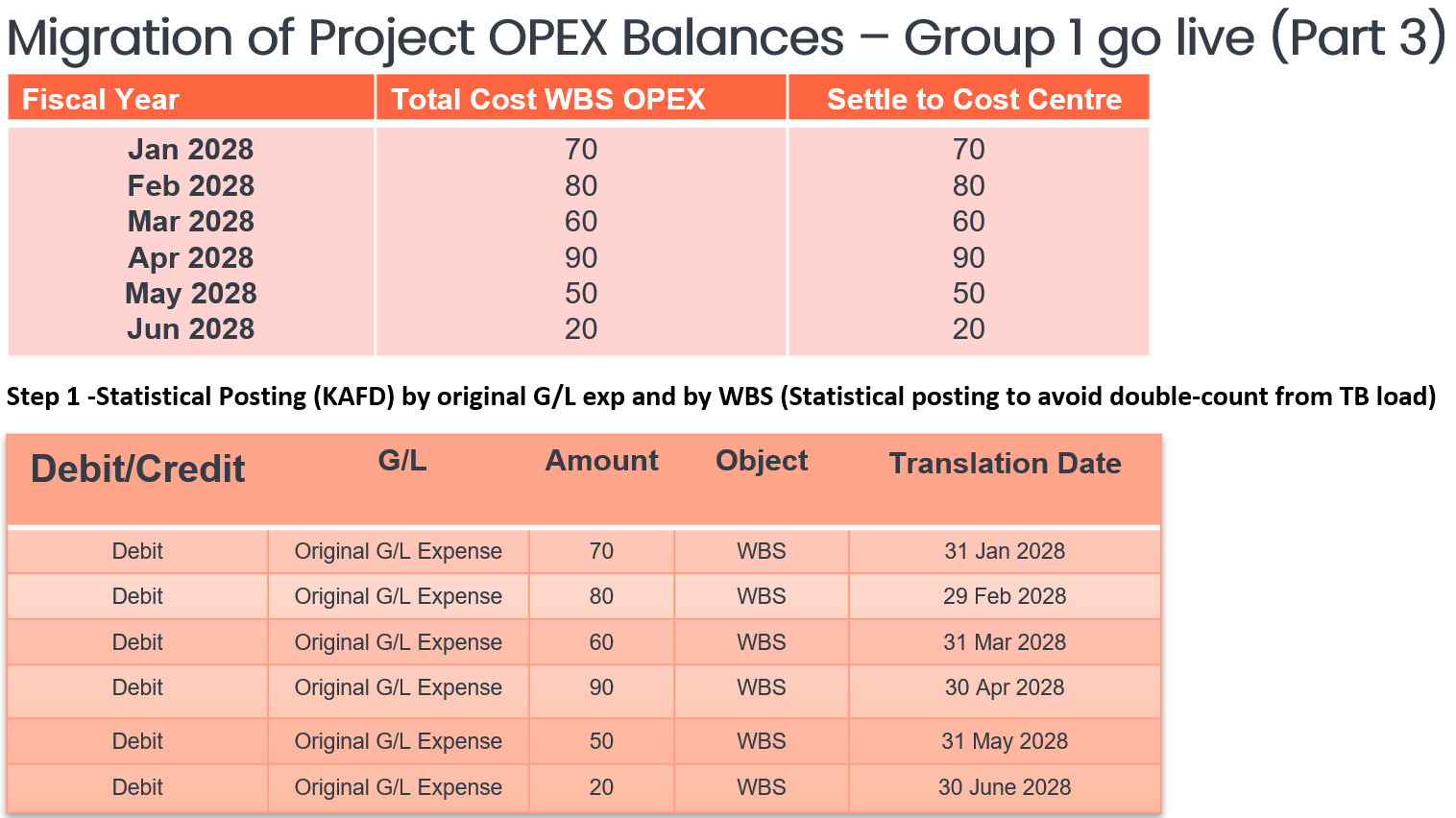 Migration of Project OPEX Balances – Group 1 go live (Part 3)

| Fiscal Year | Total Cost WBS OPEX | Settle to Cost Centre |
|---|---|---|
| Jan 2028 | 70 | 70 |
| Feb 2028 | 80 | 80 |
| Mar 2028 | 60 | 60 |
| Apr 2028 | 90 | 90 |
| May 2028 | 50 | 50 |
| Jun 2028 | 20 | 20 |

Step 1 -Statistical Posting (KAFD) by original G/L exp and by WBS (Statistical posting to avoid double-count from TB load)

| Debit/Credit | G/L | Amount | Object | Translation Date |
|---|---|---|---|---|
| Debit | Original G/L Expense | 70 | WBS | 31 Jan 2028 |
| Debit | Original G/L Expense | 80 | WBS | 29 Feb 2028 |
| Debit | Original G/L Expense | 60 | WBS | 31 Mar 2028 |
| Debit | Original G/L Expense | 90 | WBS | 30 Apr 2028 |
| Debit | Original G/L Expense | 50 | WBS | 31 May 2028 |
| Debit | Original G/L Expense | 20 | WBS | 30 June 2028 |